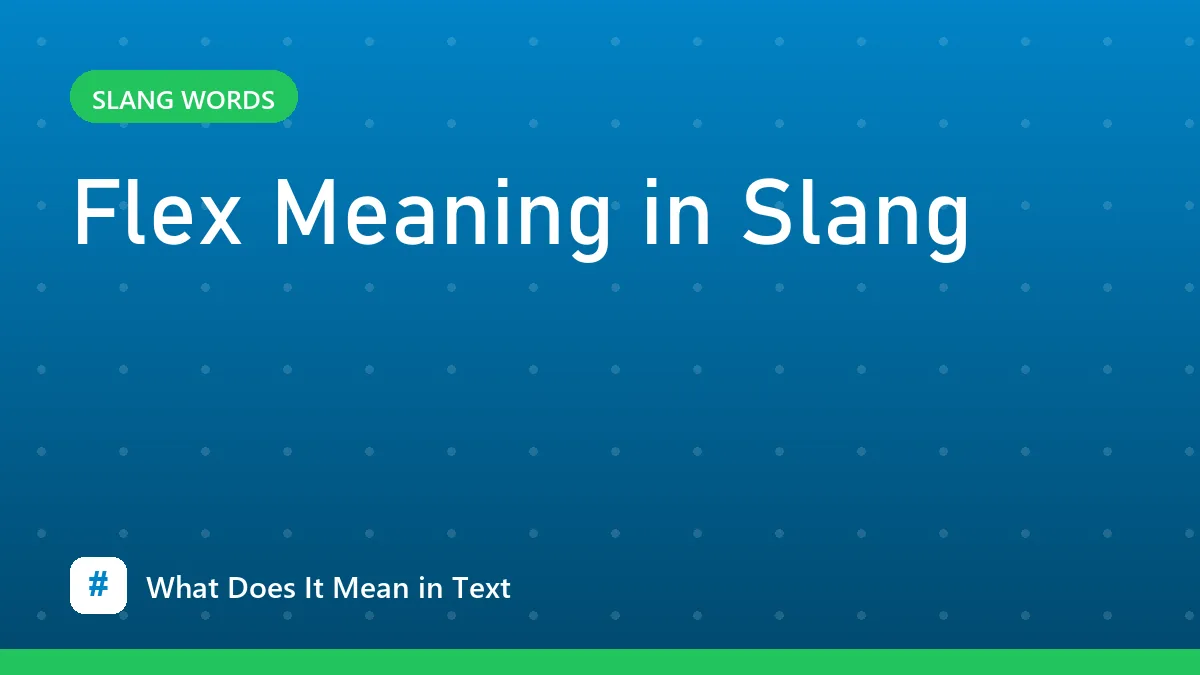 SLANG WORDS

Flex Meaning in Slang

#

What Does It Mean in Text